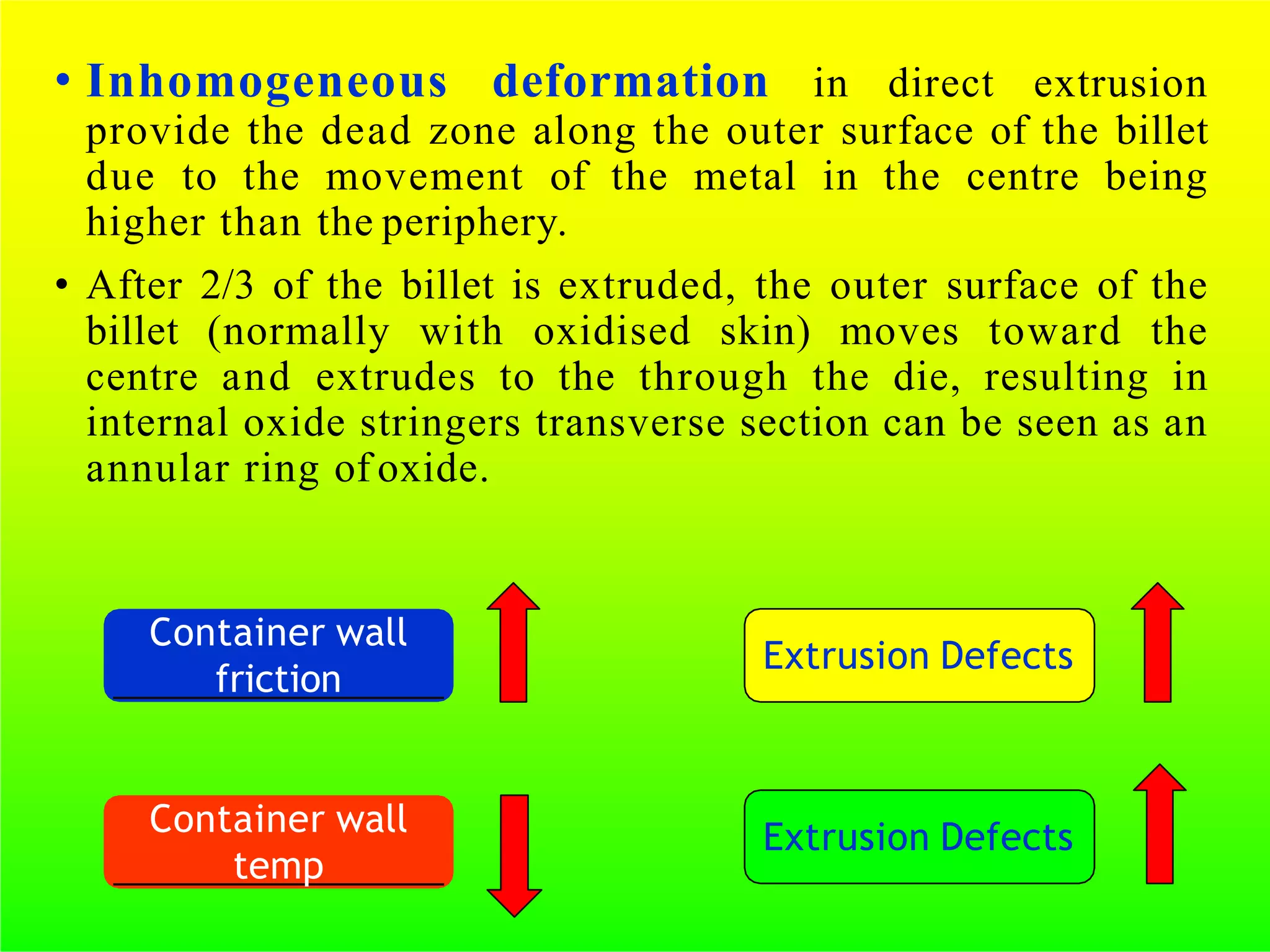 • Inhomogeneous deformation in direct extrusion provide the dead zone along the outer surface of the billet due to the movement of the metal in the centre being higher than the periphery.

• After 2/3 of the billet is extruded, the outer surface of the billet (normally with oxidised skin) moves toward the centre and extrudes to the through the die, resulting in internal oxide stringers transverse section can be seen as an annular ring of oxide.

Container wall friction

Extrusion Defects

Container wall temp

Extrusion Defects